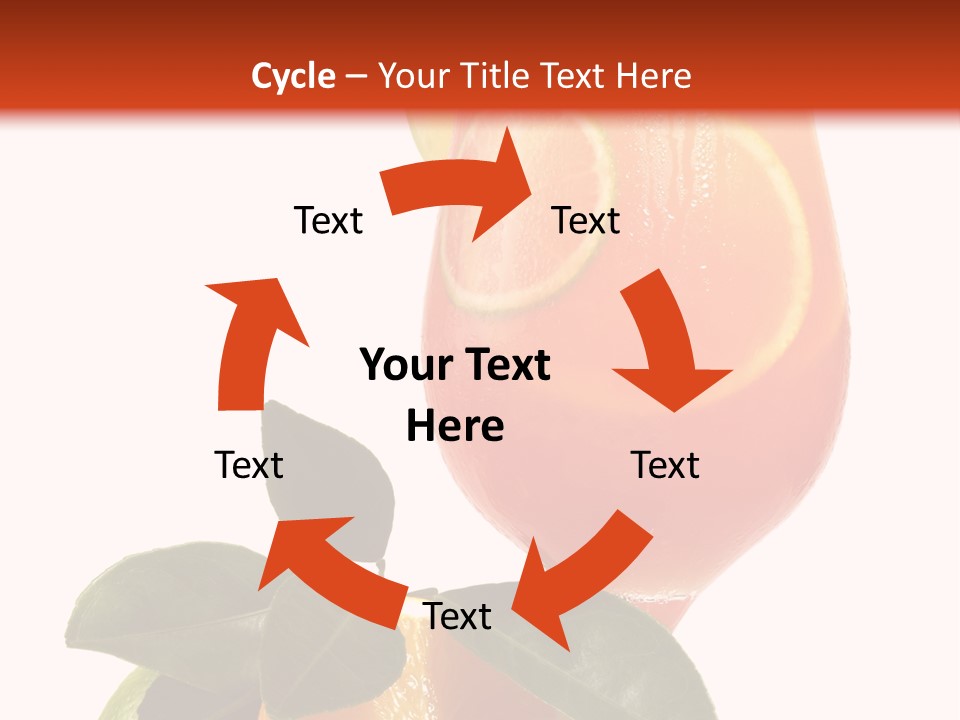 Cycle – Your Title Text Here

Text

Text

Your Text Here

Text

Text

Text